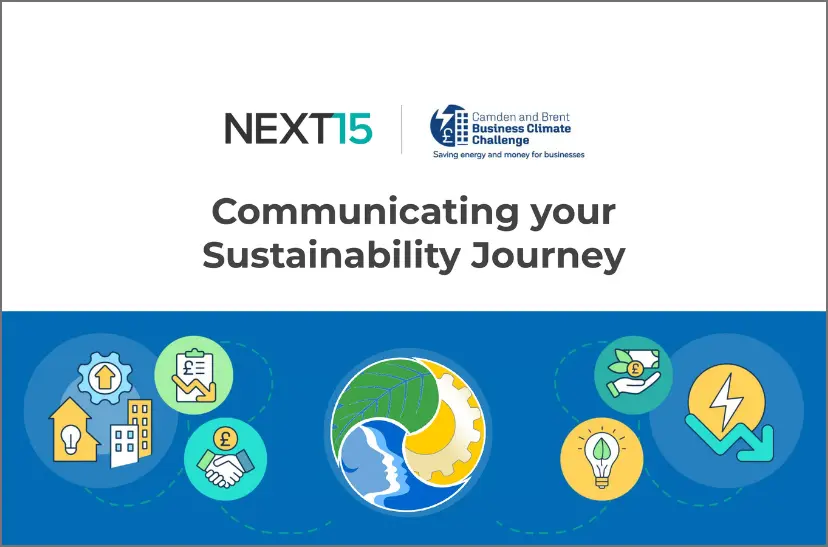 NEXT15

Camden and Brent
Business Climate
Challenge
Saving energy and money for businesses

Communicating your Sustainability Journey